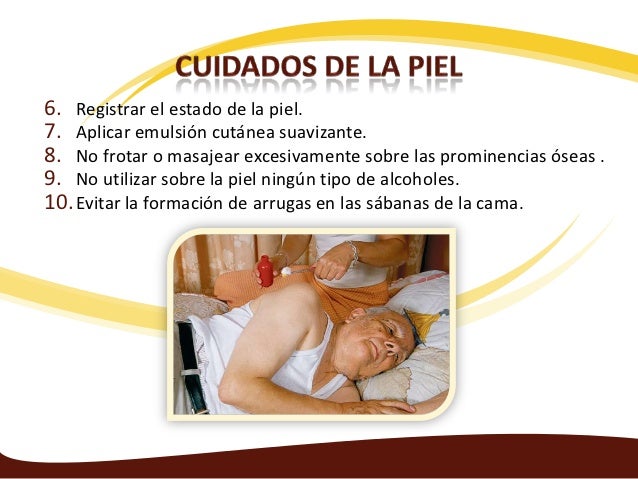 CUIDADOS DE LA PIEL

6. Registrar el estado de la piel.
7. Aplicar emulsión cutánea suavizante.
8. No frotar o masajear excesivamente sobre las prominencias óseas .
9. No utilizar sobre la piel ningún tipo de alcoholes.
10. Evitar la formación de arrugas en las sábanas de la cama.